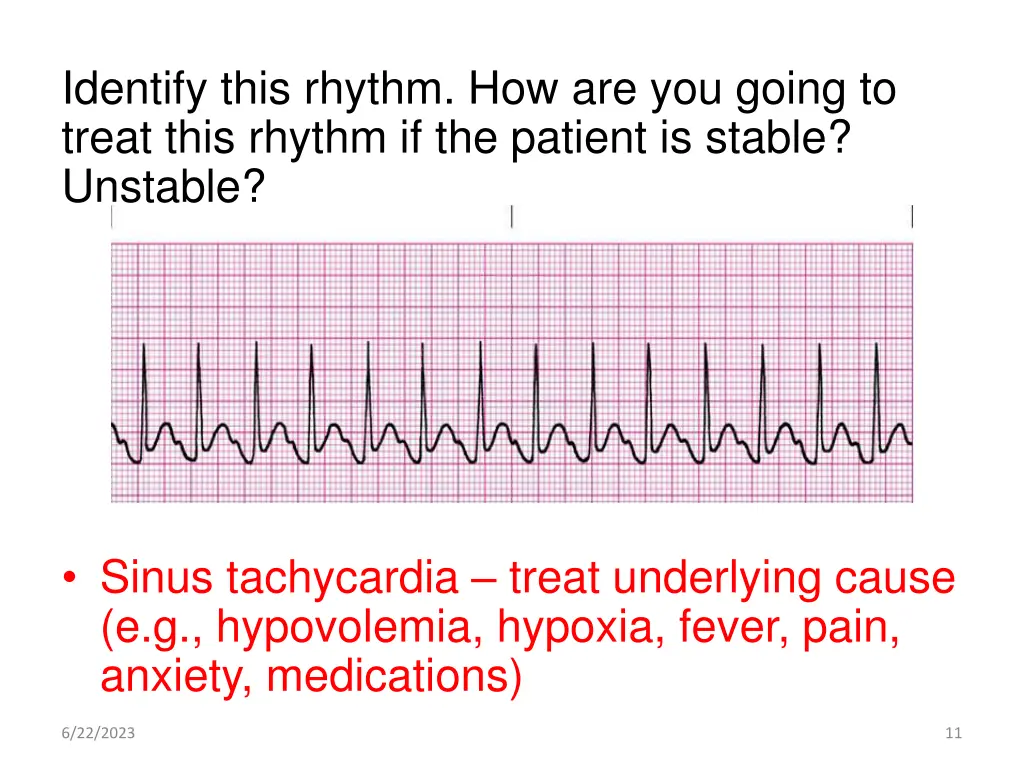 Identify this rhythm. How are you going to treat this rhythm if the patient is stable? Unstable?

• Sinus tachycardia – treat underlying cause (e.g., hypovolemia, hypoxia, fever, pain, anxiety, medications)

6/22/2023

11